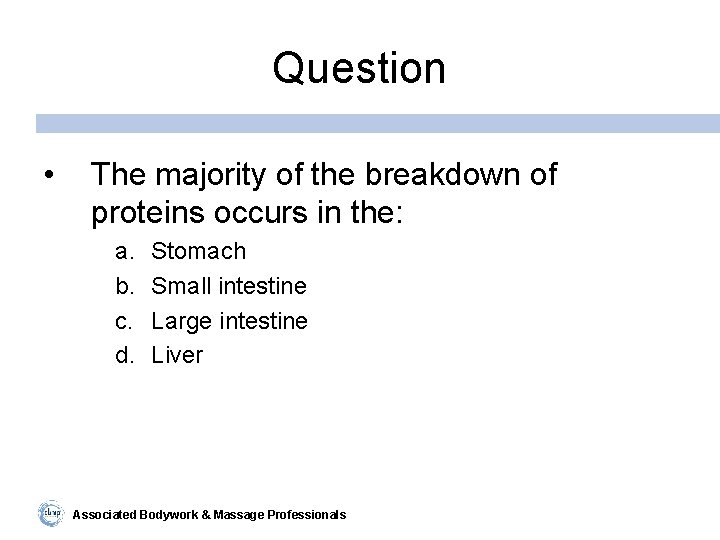 Question

• The majority of the breakdown of proteins occurs in the:

a. Stomach
b. Small intestine
c. Large intestine
d. Liver

abmp Associated Bodywork & Massage Professionals